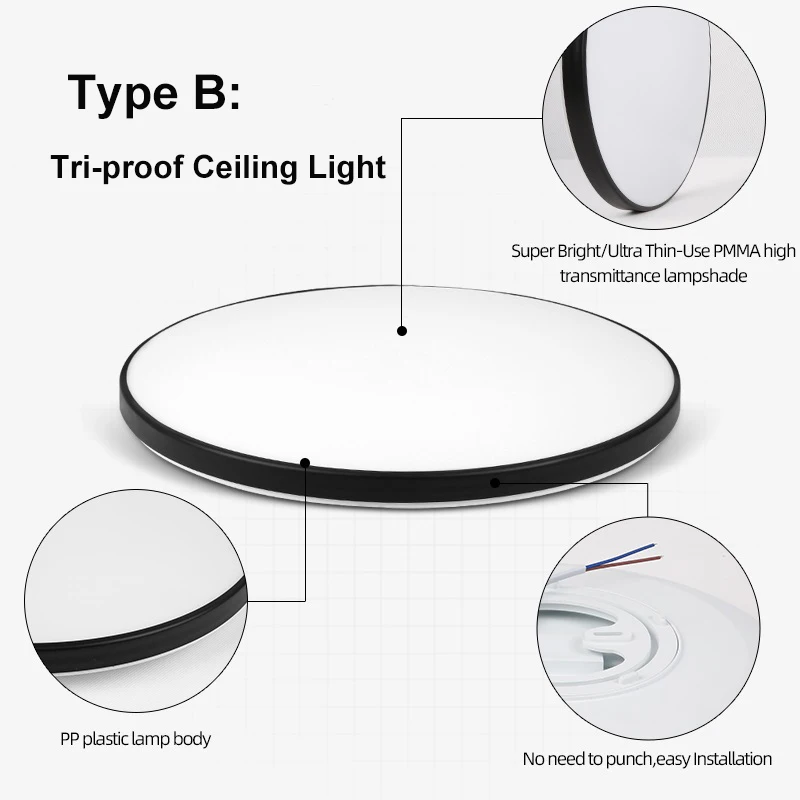 Type B:

Tri-proof Ceiling Light

Super Bright/Ultra Thin-Use PMMA high transmittance lampshade

PP plastic lamp body

No need to punch,easy Installation